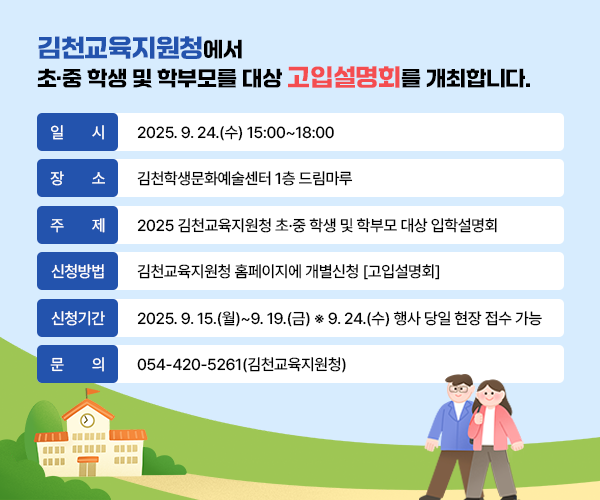 김천교육지원청에서
초·중 학생 및 학부모를 대상 고입설명회를 개최합니다.

| 일 시 | 2025. 9. 24.(수) 15:00~18:00 |
|---|---|
| 장 소 | 김천학생문화예술센터 1층 드림마루 |
| 주 제 | 2025 김천교육지원청 초·중 학생 및 학부모 대상 입학설명회 |
| 신청방법 | 김천교육지원청 홈페이지에 개별신청 [고입설명회] |
| 신청기간 | 2025. 9. 15.(월)~9. 19.(금) ※ 9. 24.(수) 행사 당일 현장 접수 가능 |
| 문 의 | 054-420-5261(김천교육지원청) |